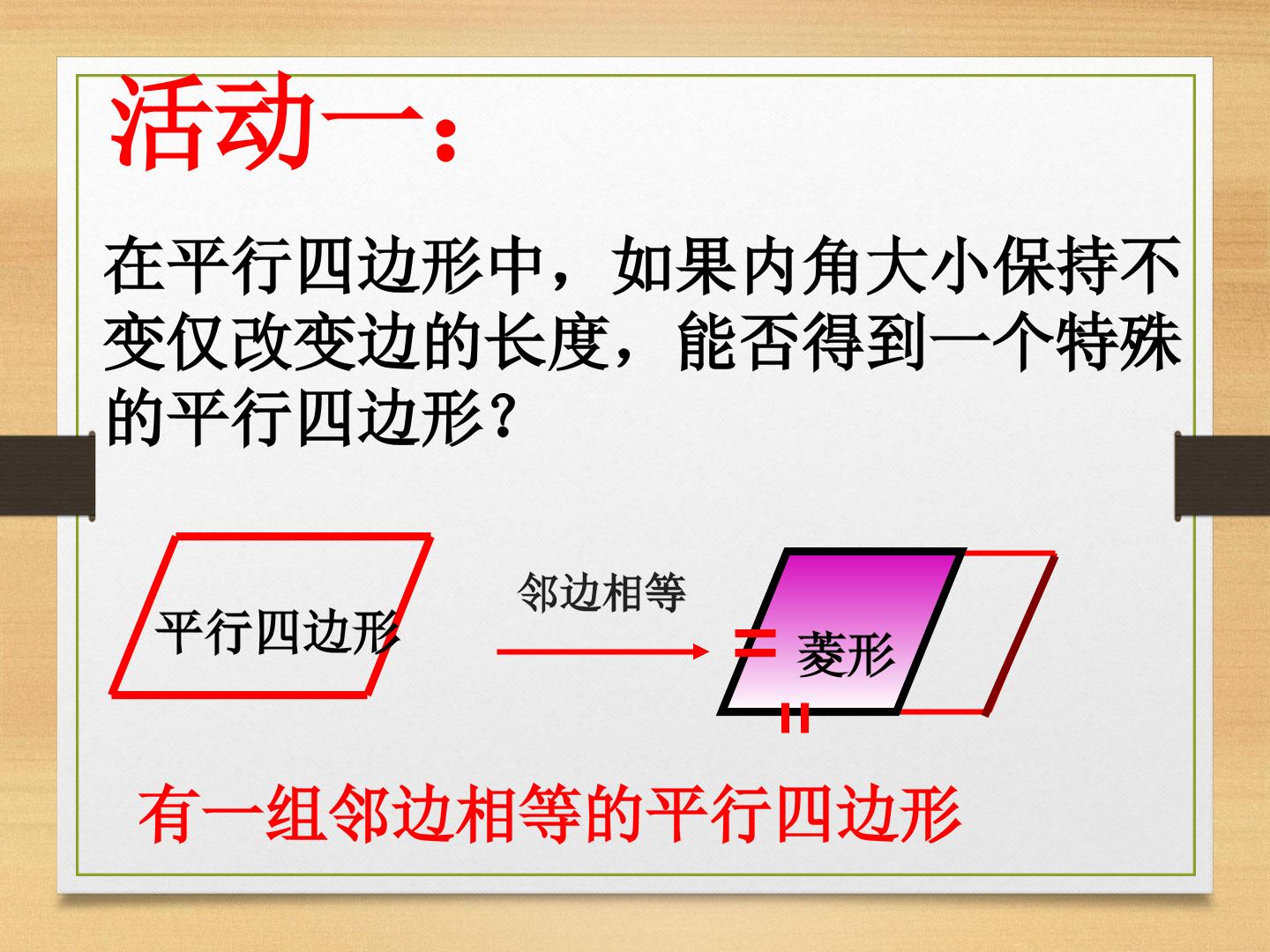 活动一：

在平行四边形中，如果内角大小保持不变仅改变边的长度，能否得到一个特殊的平行四边形？

平行四边形

邻边相等

菱形

有一组邻边相等的平行四边形